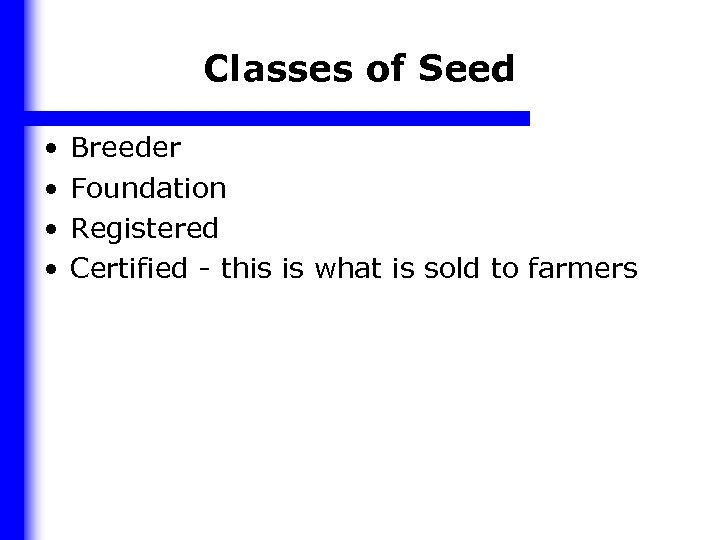 Classes of Seed

• Breeder
• Foundation
• Registered
• Certified - this is what is sold to farmers